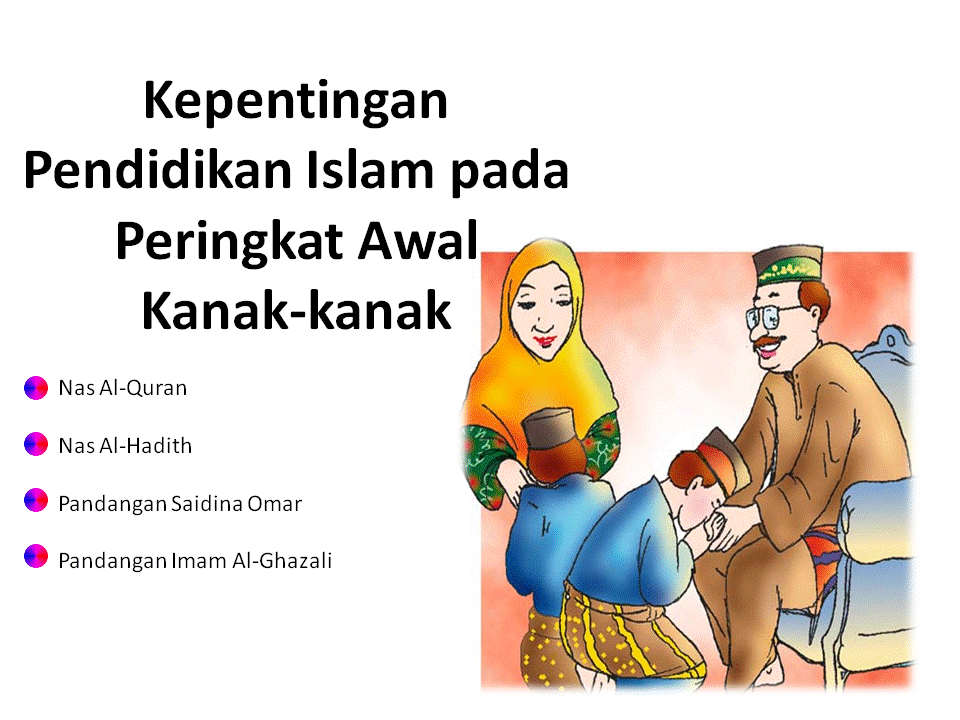 Kepentingan Pendidikan Islam pada Peringkat Awal Kanak-kanak

Nas Al-Quran

Nas Al-Hadith

Pandangan Saidina Omar

Pandangan Imam Al-Ghazali